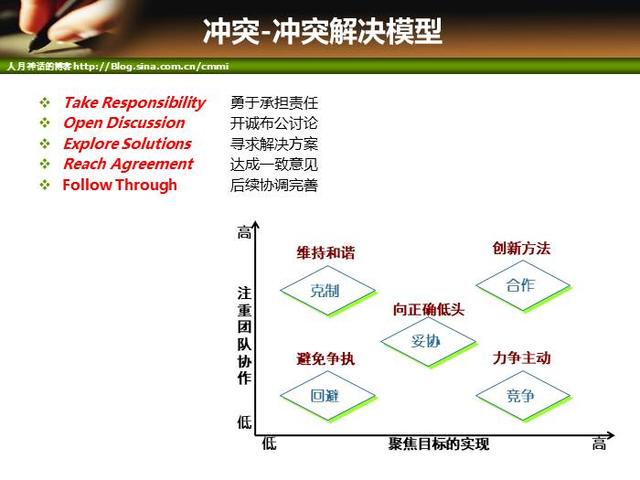 冲突-冲突解决模型

人月神话的博客 http://Blog.sina.com.cn/cmmi

❖ Take Responsibility 勇于承担责任
❖ Open Discussion 开诚布公讨论
❖ Explore Solutions 寻求解决方案
❖ Reach Agreement 达成一致意见
❖ Follow Through 后续协调完善

高
注重团队协作
低

维持和谐
克制

创新方法
合作

向正确低头
妥协

避免争执
回避

力争主动
竞争

低
聚焦目标的实现
高